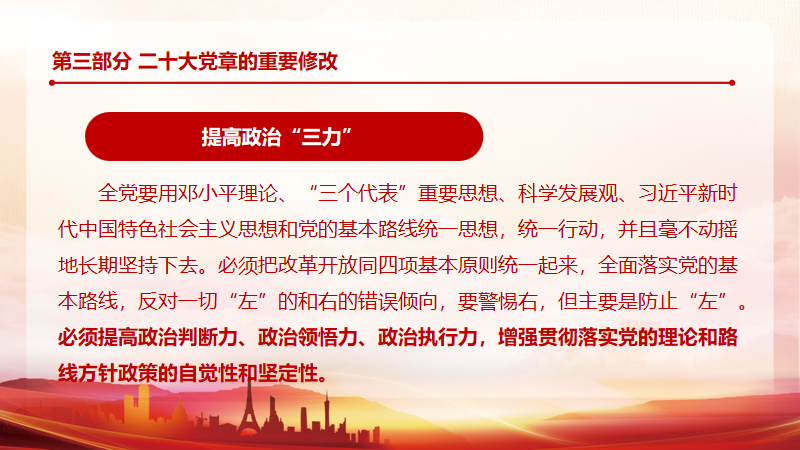 第三部分 二十大党章的重要修改

提高政治“三力”

全党要用邓小平理论、“三个代表”重要思想、科学发展观、习近平新时代中国特色社会主义思想和党的基本路线统一思想，统一行动，并且毫不动摇地长期坚持下去。必须把改革开放同四项基本原则统一起来，全面落实党的基本路线，反对一切“左”的和右的错误倾向，要警惕右，但主要是防止“左”。必须提高政治判断力、政治领悟力、政治执行力，增强贯彻落实党的理论和路线方针政策的自觉性和坚定性。